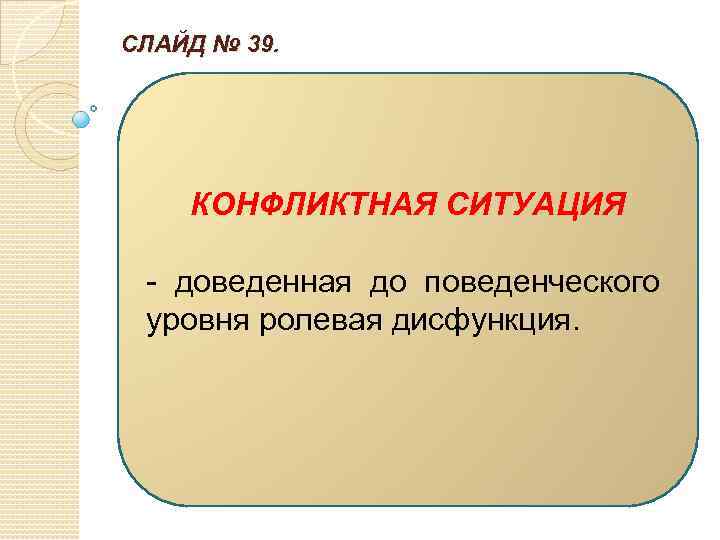 СЛАЙД № 39.

КОНФЛИКТНАЯ СИТУАЦИЯ

- доведенная до поведенческого уровня ролевая дисфункция.